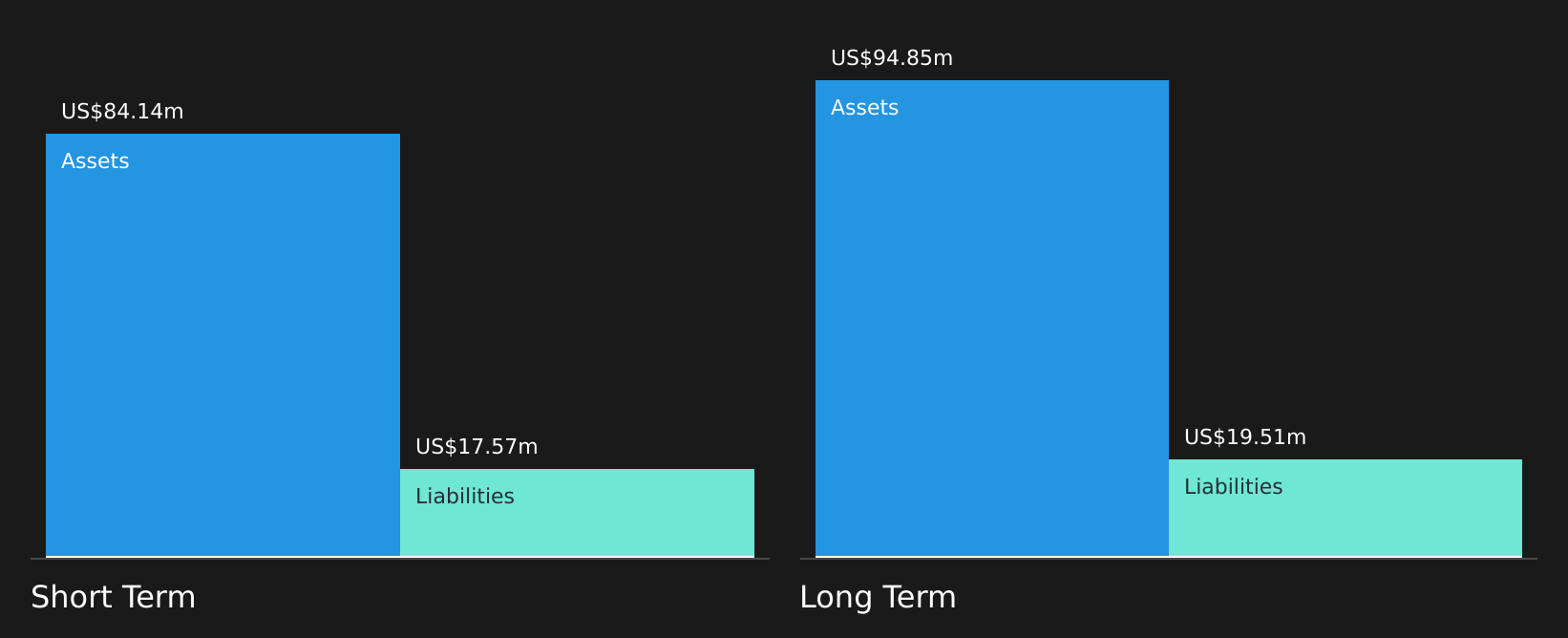 US$84.14m
Assets
US$17.57m
Liabilities
Short Term

US$94.85m
Assets
US$19.51m
Liabilities
Long Term